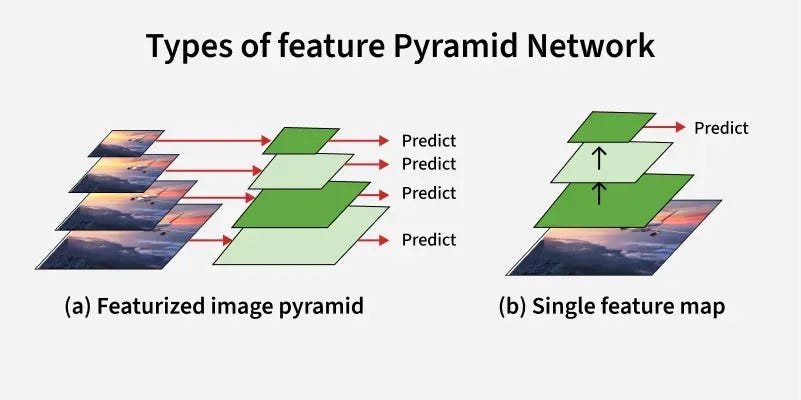 Types of feature Pyramid Network

Predict
Predict
Predict
Predict

(a) Featurized image pyramid

Predict

(b) Single feature map